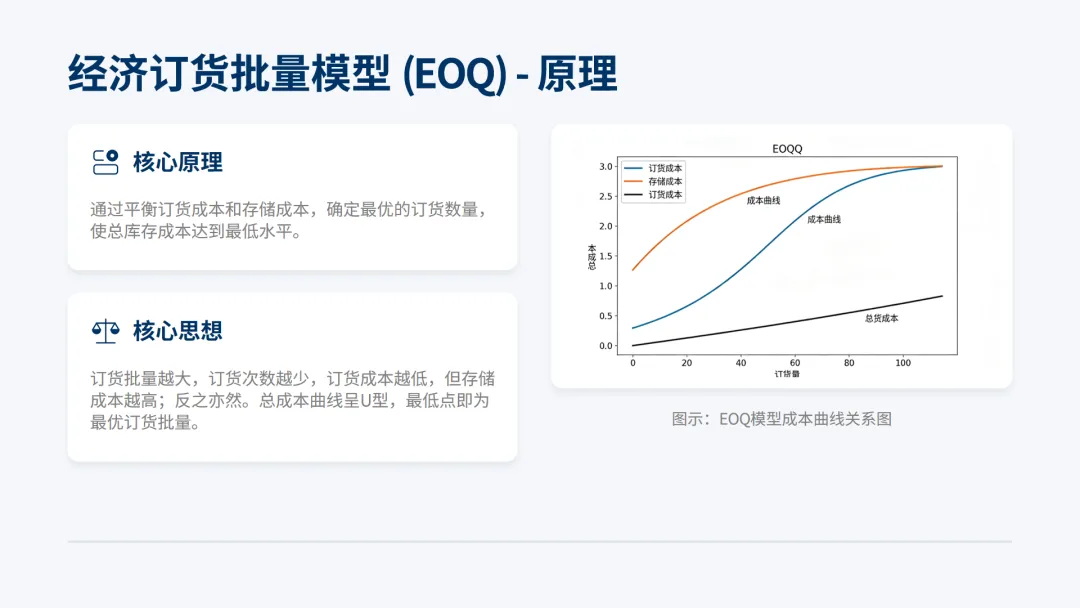 经济订货批量模型 (EOQ) - 原理

核心原理

通过平衡订货成本和存储成本，确定最优的订货数量，使总库存成本达到最低水平。

核心思想

订货批量越大，订货次数越少，订货成本越低，但存储成本越高；反之亦然。总成本曲线呈U型，最低点即为最优订货批量。

EOQQ

订货成本
存储成本
订货成本

成本曲线
成本曲线
总货成本

本成总

3.0
2.5
2.0
1.5
1.0
0.5
0.0

0
20
40
60
80
100

订货量

图示：EOQ模型成本曲线关系图